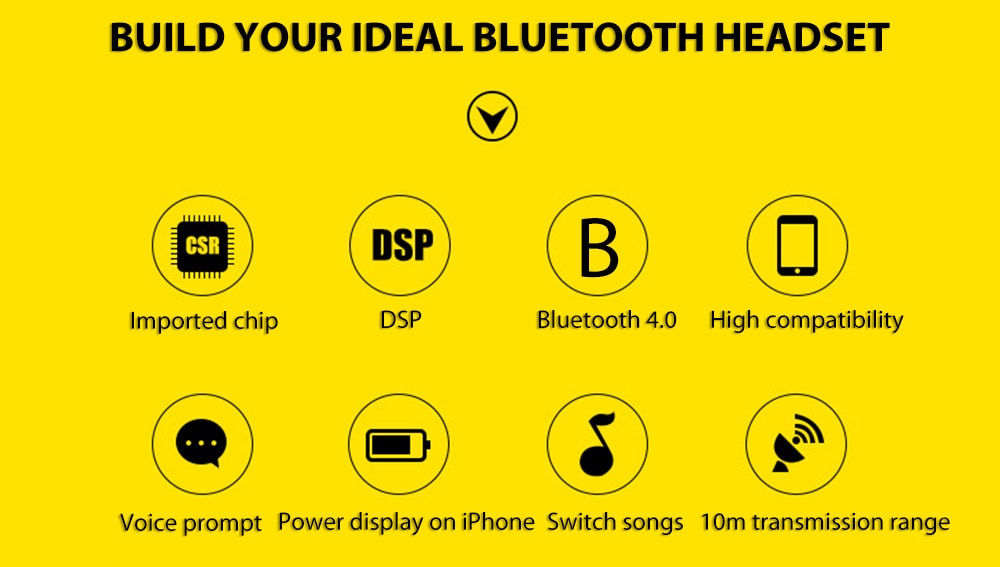 BUILD YOUR IDEAL BLUETOOTH HEADSET

CSR
Imported chip

DSP
DSP

B
Bluetooth 4.0

High compatibility

Voice prompt

Power display on iPhone

Switch songs

10m transmission range